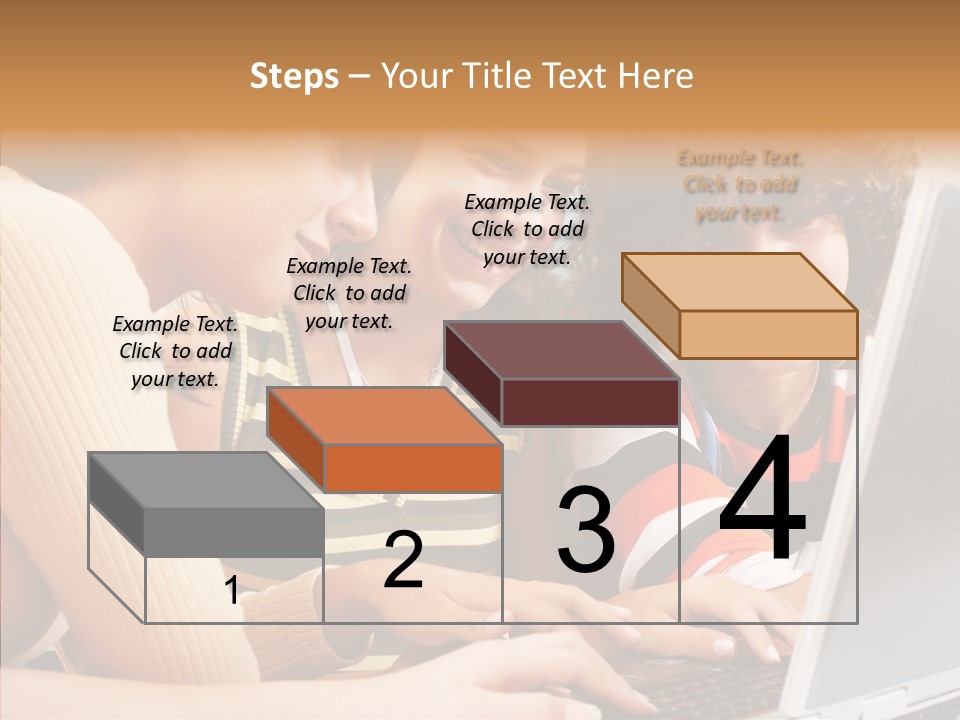 Steps – Your Title Text Here

Example Text. Click to add your text.

Example Text. Click to add your text.

Example Text. Click to add your text.

Example Text. Click to add your text.

1

2

3

4